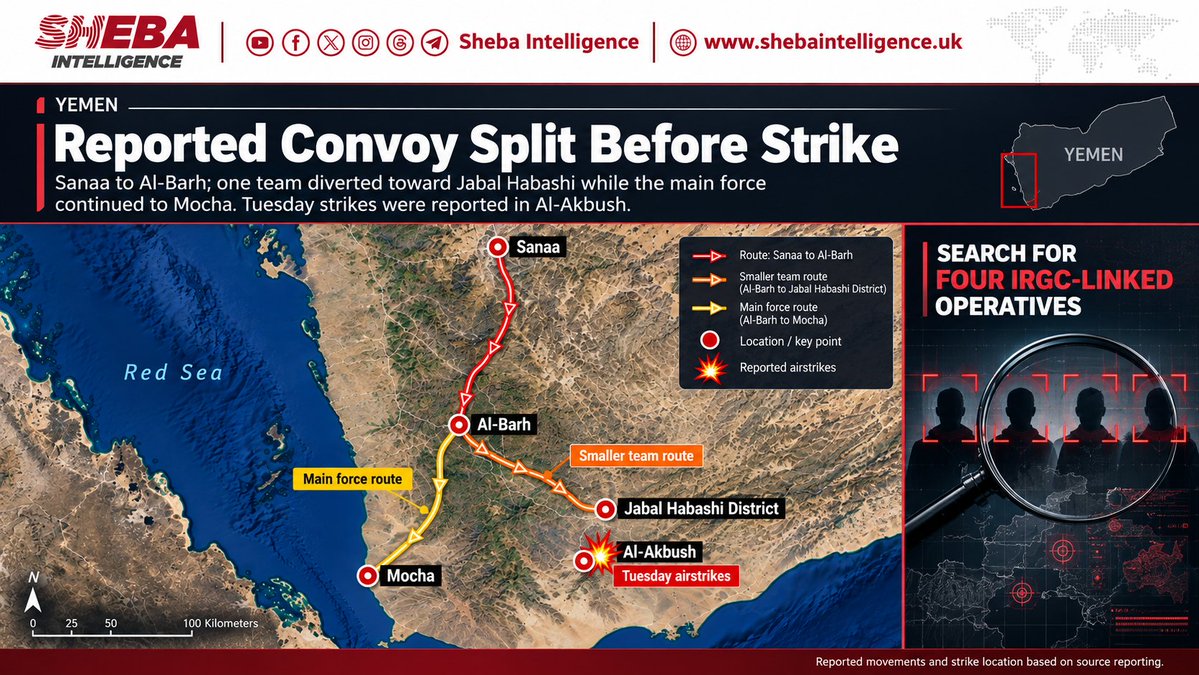 SHEBA INTELLIGENCE

Sheba Intelligence

www.shebaintelligence.uk

YEMEN

Reported Convoy Split Before Strike

Sanaa to Al-Barh; one team diverted toward Jabal Habashi while the main force continued to Mocha. Tuesday strikes were reported in Al-Akbush.

YEMEN

Route: Sanaa to Al-Barh
Smaller team route (Al-Barh to Jabal Habashi District)
Main force route (Al-Barh to Mocha)
Location / key point
Reported airstrikes

Sanaa

Red Sea

Al-Barh

Smaller team route

Main force route

Jabal Habashi District

Al-Akbush

Tuesday airstrikes

Mocha

N

0 25 50 100 Kilometers

SEARCH FOR FOUR IRGC-LINKED OPERATIVES

Reported movements and strike location based on source reporting.